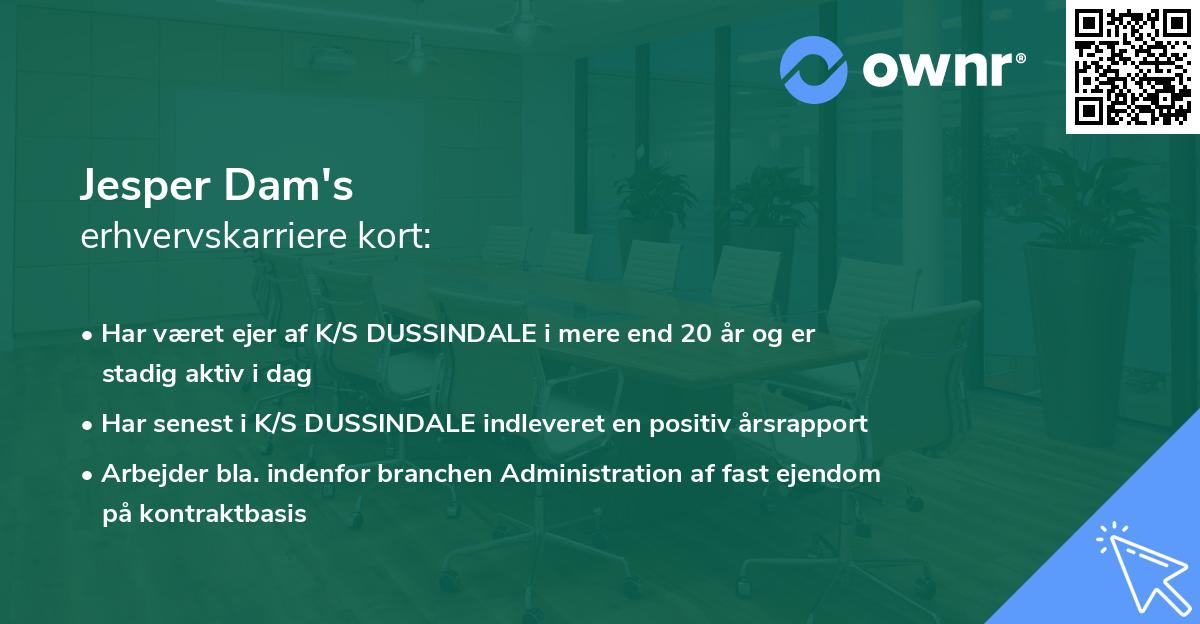 ownr®

Jesper Dam's
erhvervskarriere kort:

• Har været ejer af K/S DUSSINDALE i mere end 20 år og er stadig aktiv i dag

• Har senest i K/S DUSSINDALE indleveret en positiv årsrapport

• Arbejder bla. indenfor branchen Administration af fast ejendom på kontraktbasis